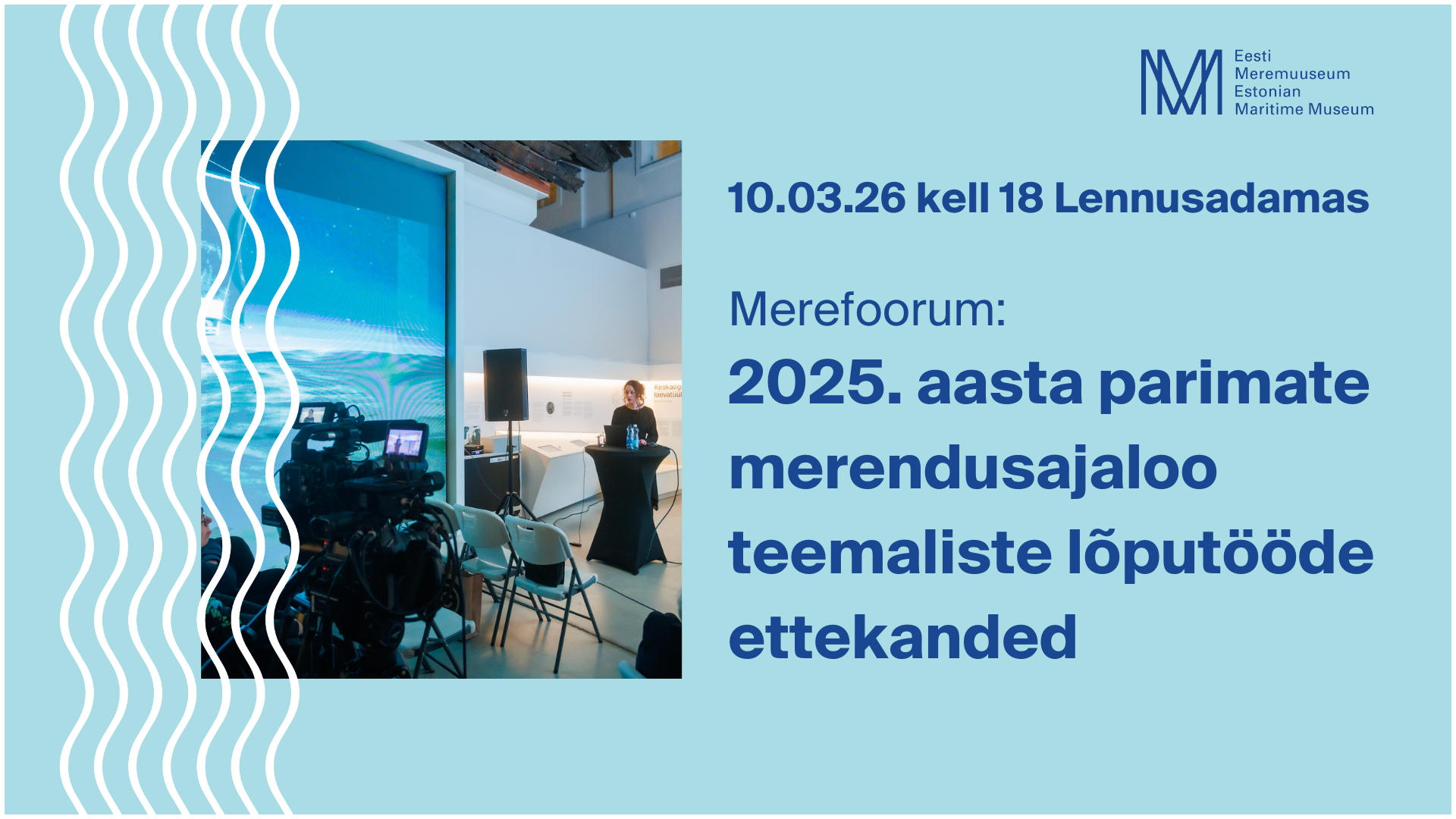 Eesti
Meremuuseum
Estonian
Maritime Museum

10.03.26 kell 18 Lennusadamas

Merefoorum:
2025. aasta parimate merendusajaloo teemaliste lõputööde ettekanded

Keskaeg
laevatüü